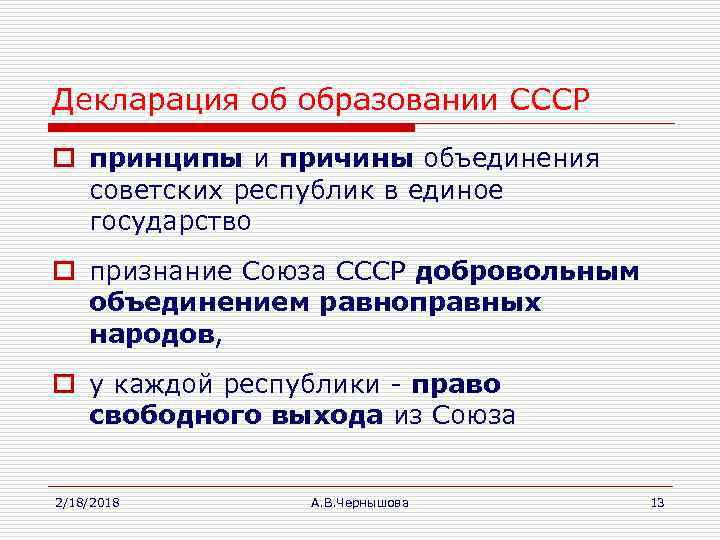 Декларация об образовании СССР

принципы и причины объединения советских республик в единое государство

признание Союза СССР добровольным объединением равноправных народов,

у каждой республики - право свободного выхода из Союза

2/18/2018 А.В.Чернышова 13